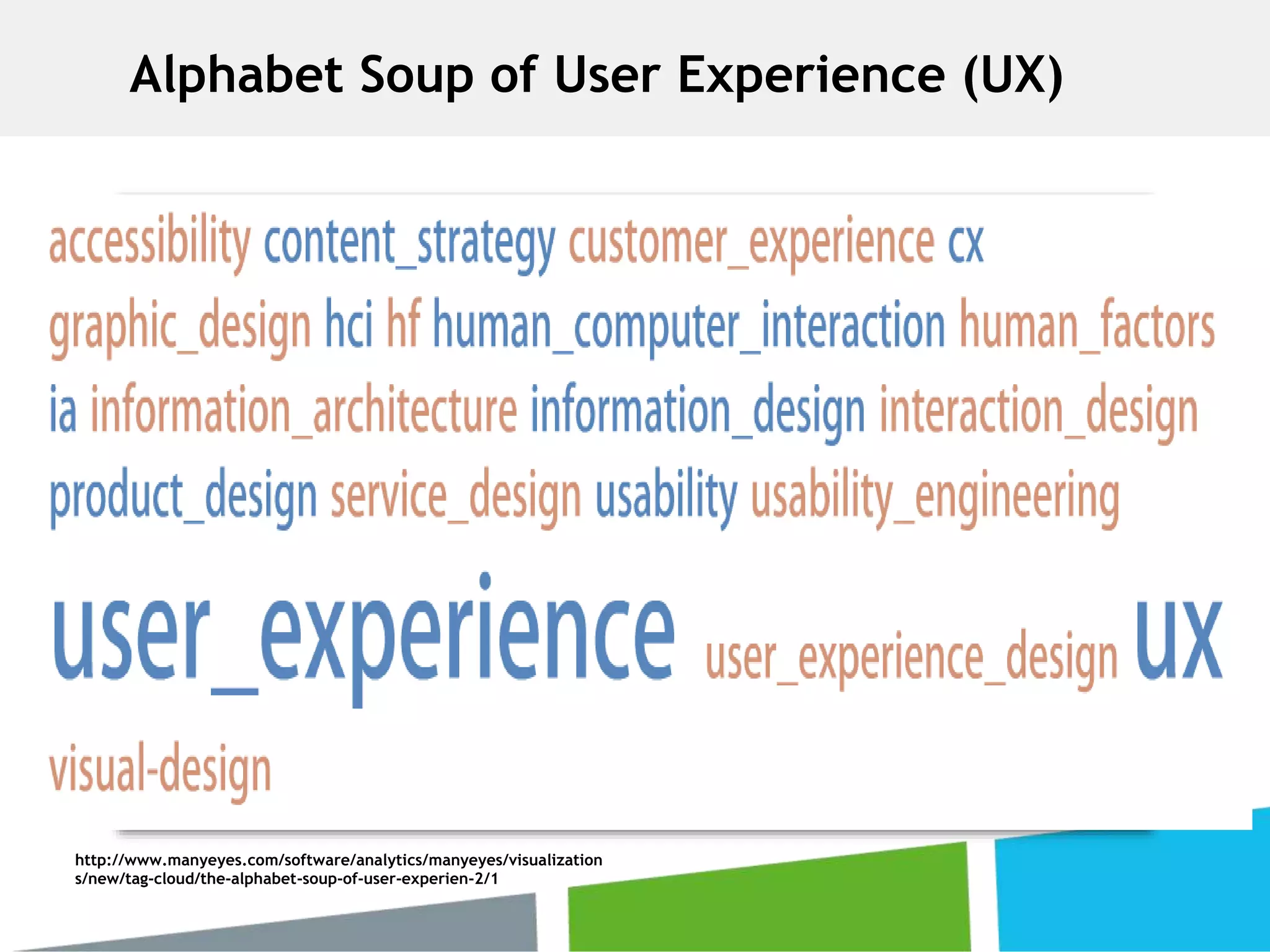 Alphabet Soup of User Experience (UX)

accessibility content_strategy customer_experience cx graphic_design hci hf human_computer_interaction human_factors ia information_architecture information_design interaction_design product_design service_design usability usability_engineering user_experience user_experience_design ux visual-design

http://www.manyeyes.com/software/analytics/manyeyes/visualizations/new/tag-cloud/the-alphabet-soup-of-user-experien-2/1